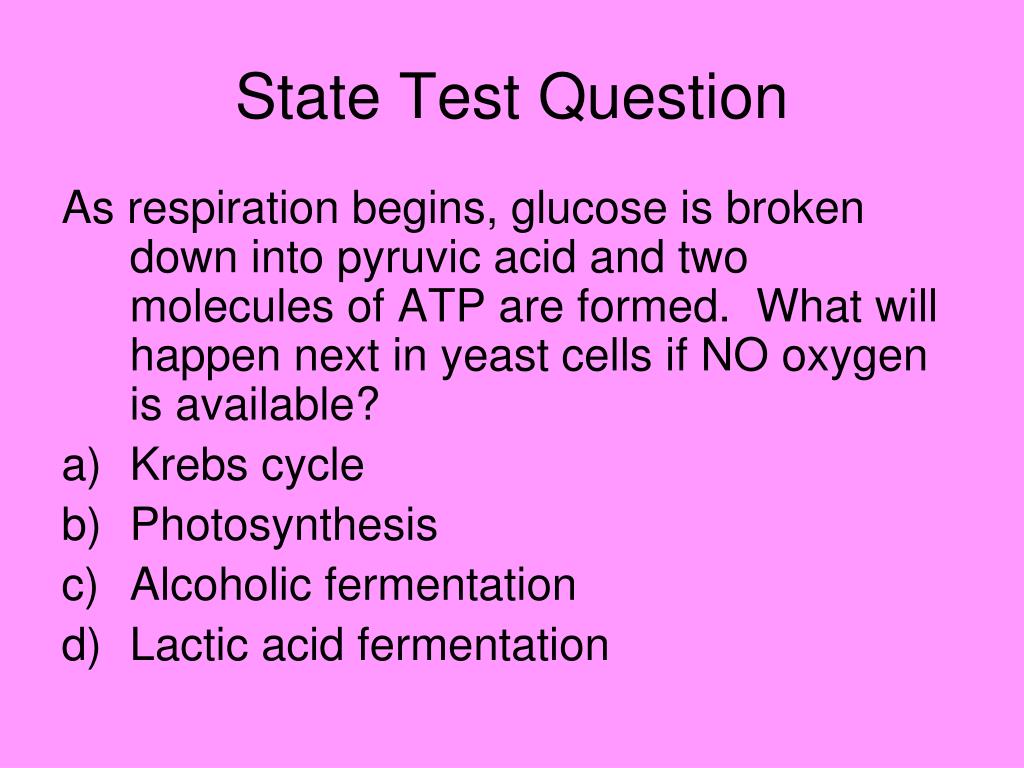 State Test Question

As respiration begins, glucose is broken down into pyruvic acid and two molecules of ATP are formed. What will happen next in yeast cells if NO oxygen is available?

a) Krebs cycle
b) Photosynthesis
c) Alcoholic fermentation
d) Lactic acid fermentation